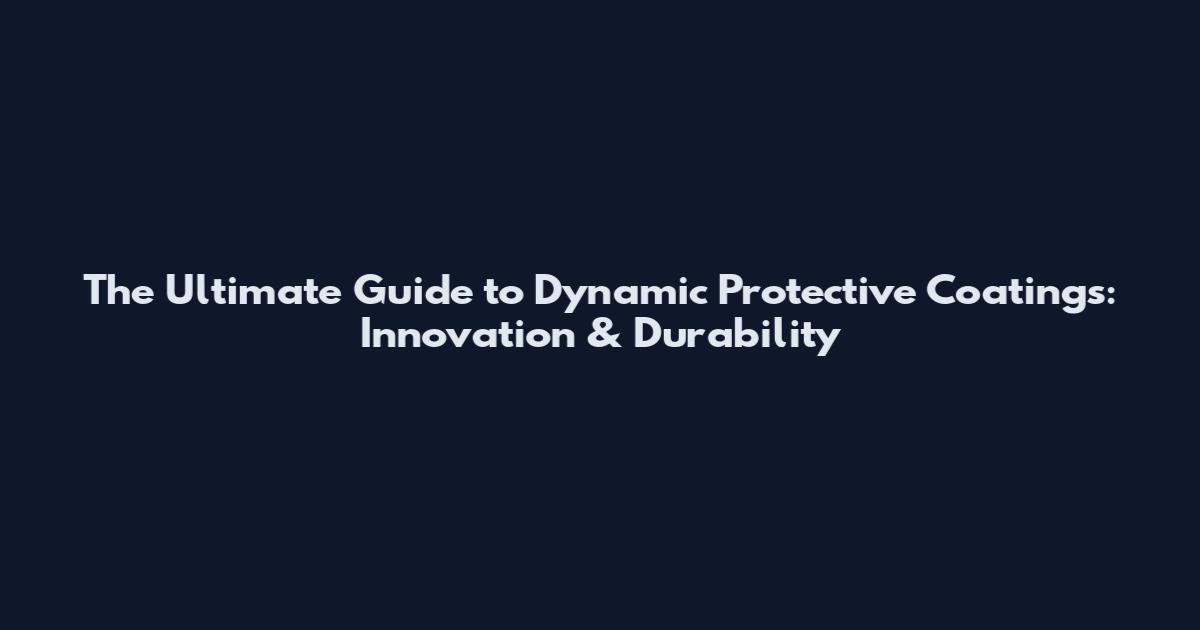 The Ultimate Guide to Dynamic Protective Coatings: Innovation & Durability